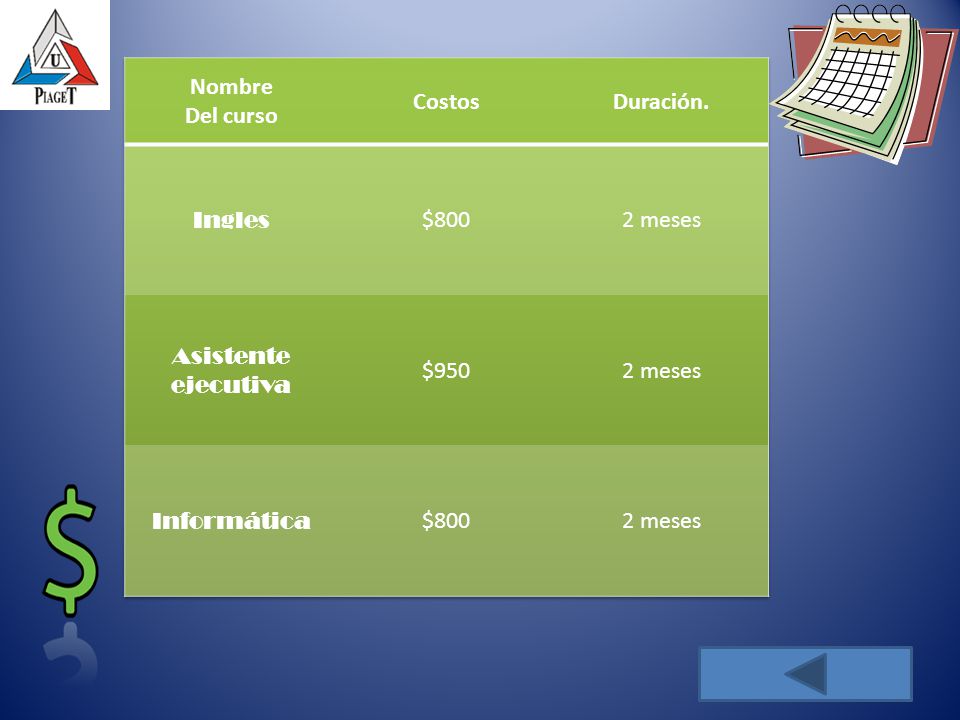 U
PIAGET

| Nombre Del curso | Costos | Duración. |
|---|---|---|
| Ingles | \$800 | 2 meses |
| Asistente ejecutiva | \$950 | 2 meses |
| Informática | \$800 | 2 meses |

$